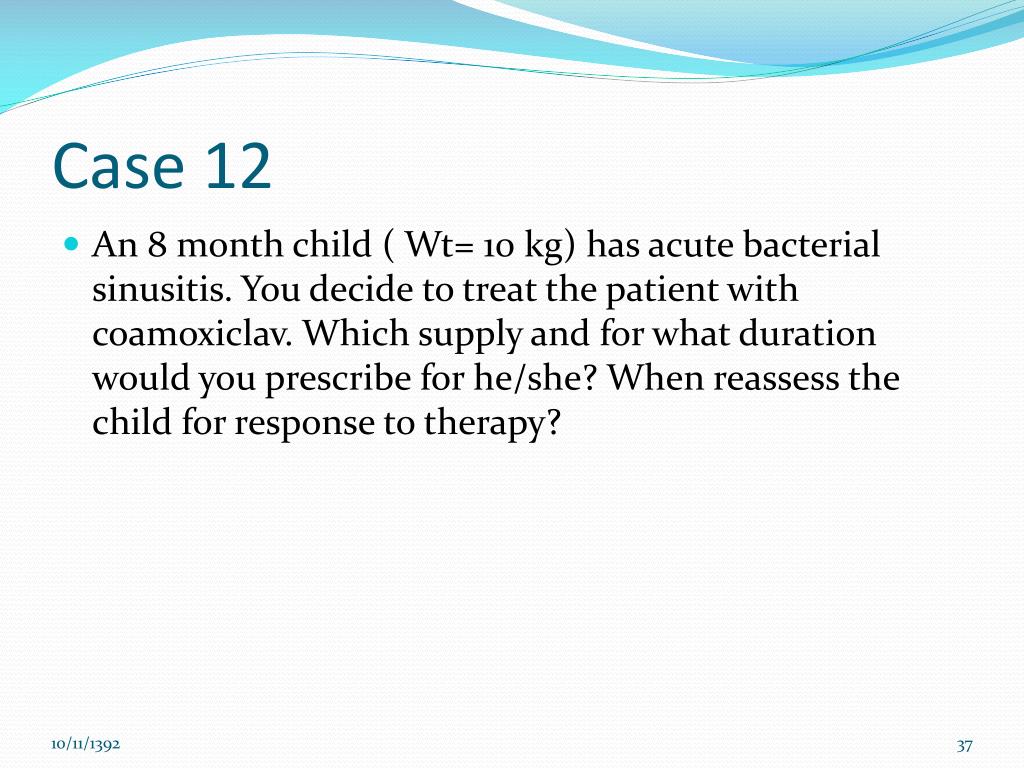 Case 12

An 8 month child ( Wt= 10 kg) has acute bacterial sinusitis. You decide to treat the patient with coamoxiclav. Which supply and for what duration would you prescribe for he/she? When reassess the child for response to therapy?

10/11/1392

37